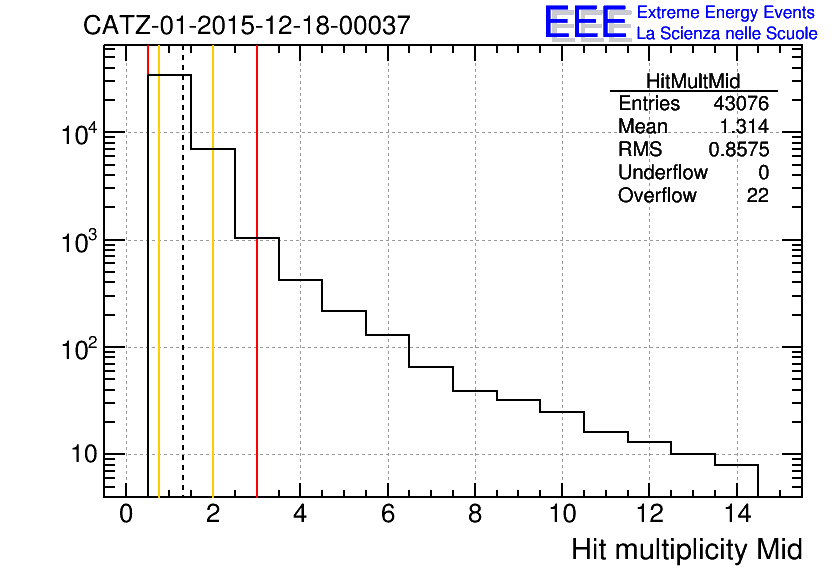 CATZ-01-2015-12-18-00037

EEE Extreme Energy Events
La Scienza nelle Scuole

| HitMultMid | |
|---|---|
| Entries | 43076 |
| Mean | 1.314 |
| RMS | 0.8575 |
| Underflow | 0 |
| Overflow | 22 |

$10^4$
$10^3$
$10^2$
10

0 2 4 6 8 10 12 14

Hit multiplicity Mid